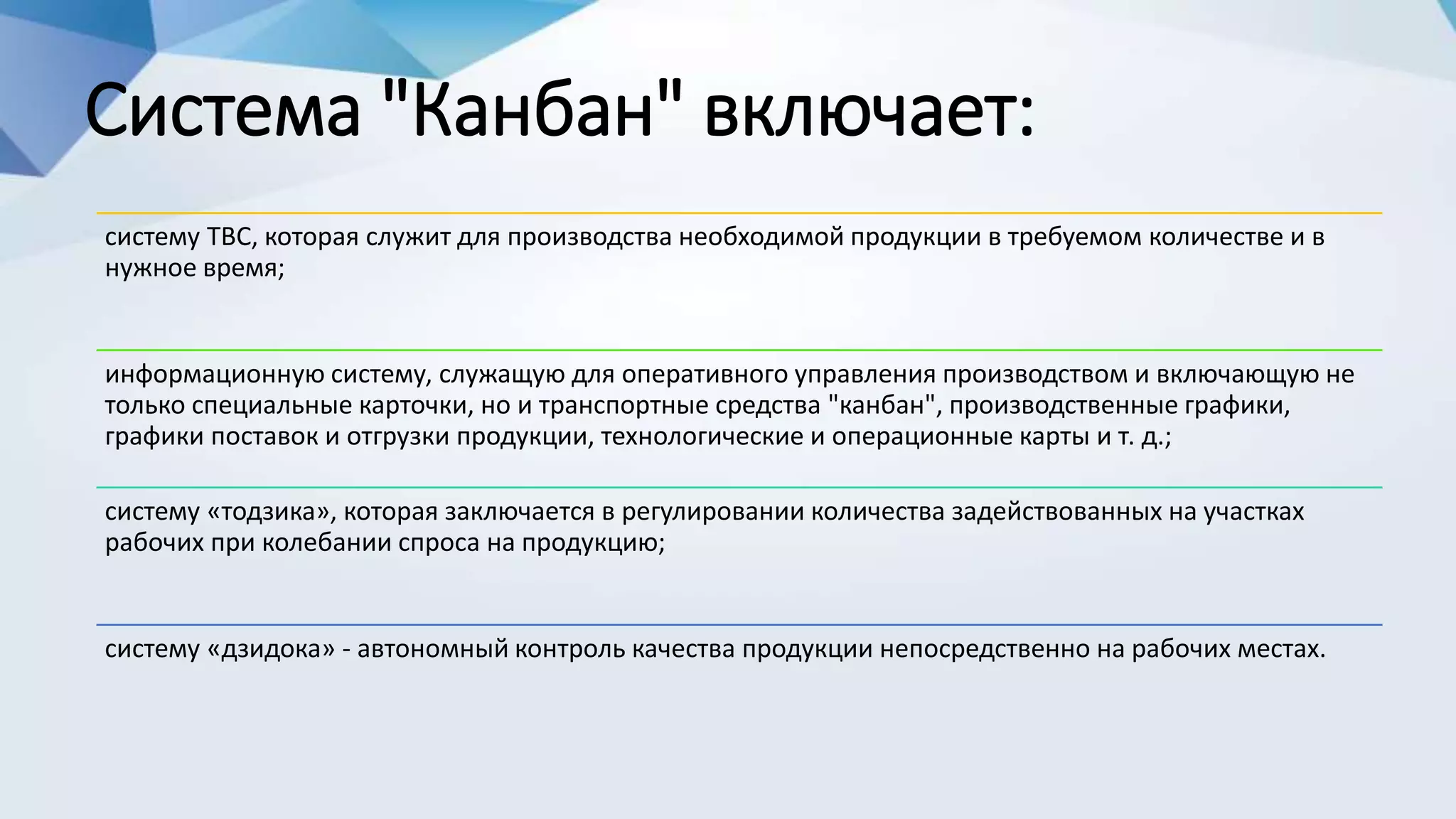 Система "Канбан" включает:

систему ТВС, которая служит для производства необходимой продукции в требуемом количестве и в нужное время;

информационную систему, служащую для оперативного управления производством и включающую не только специальные карточки, но и транспортные средства "канбан", производственные графики, графики поставок и отгрузки продукции, технологические и операционные карты и т. д.;

систему «тодзика», которая заключается в регулировании количества задействованных на участках рабочих при колебании спроса на продукцию;

систему «дзидока» - автономный контроль качества продукции непосредственно на рабочих местах.